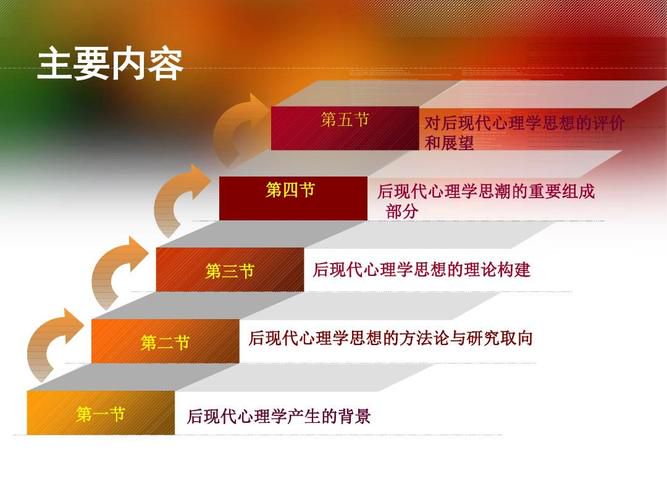 主要内容

第五节 对后现代心理学思想的评价和展望

第四节 后现代心理学思潮的重要组成部分

第三节 后现代心理学思想的理论构建

第二节 后现代心理学思想的方法论与研究取向

第一节 后现代心理学产生的背景